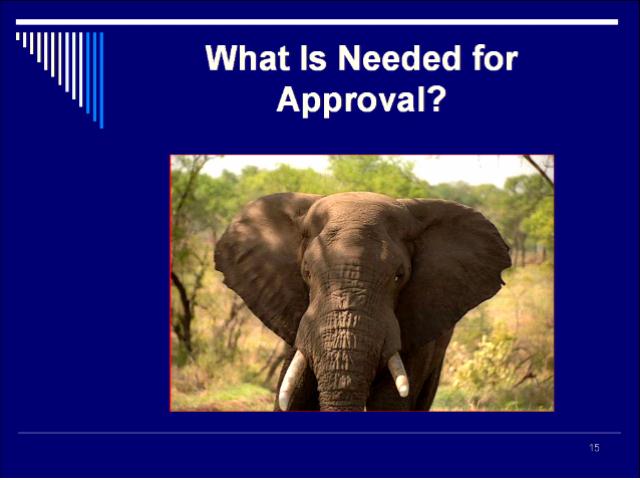 What Is Needed for Approval?

15